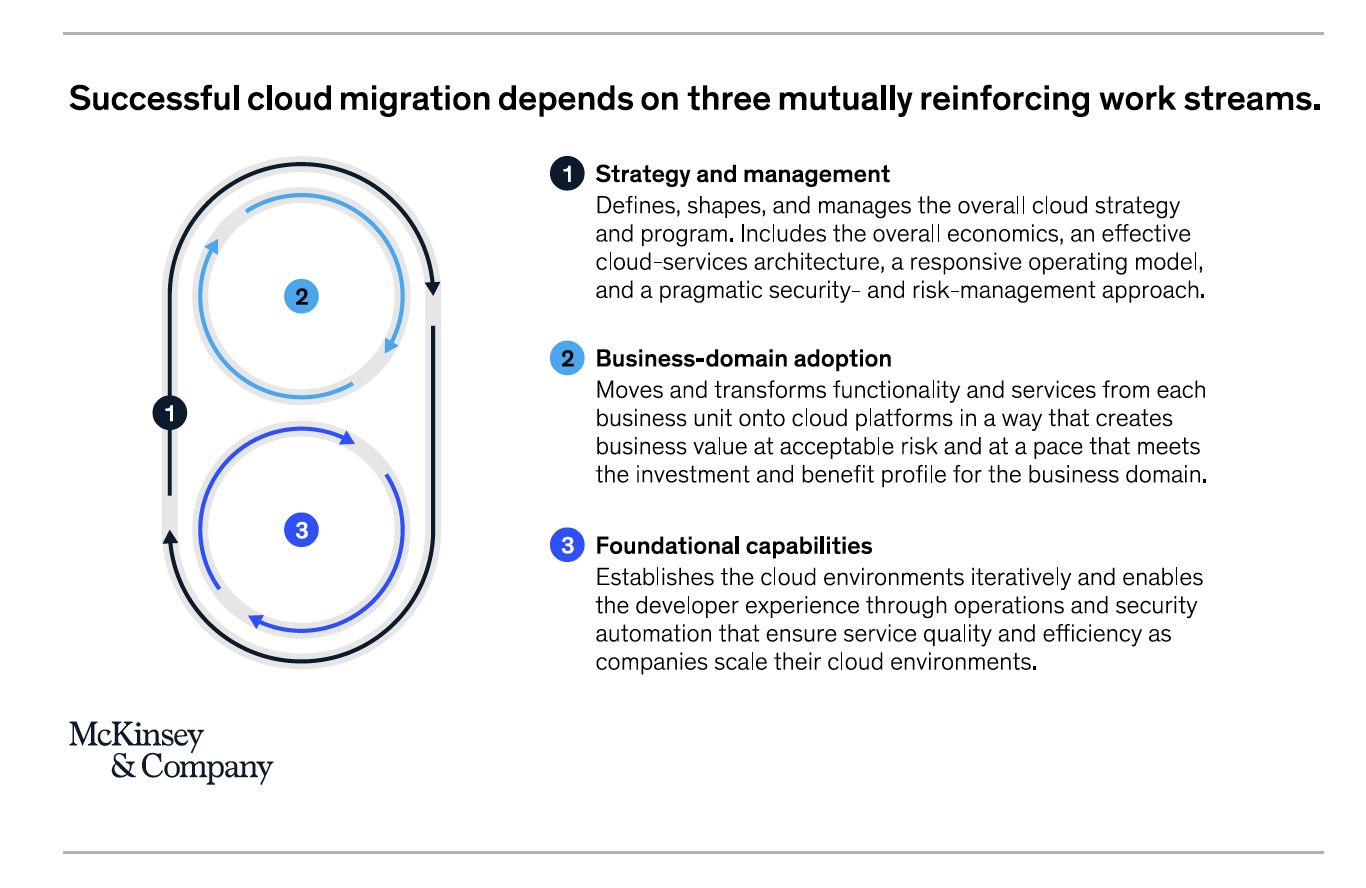 Successful cloud migration depends on three mutually reinforcing work streams.

2

1

3

1 Strategy and management
Defines, shapes, and manages the overall cloud strategy and program. Includes the overall economics, an effective cloud-services architecture, a responsive operating model, and a pragmatic security- and risk-management approach.

2 Business-domain adoption
Moves and transforms functionality and services from each business unit onto cloud platforms in a way that creates business value at acceptable risk and at a pace that meets the investment and benefit profile for the business domain.

3 Foundational capabilities
Establishes the cloud environments iteratively and enables the developer experience through operations and security automation that ensure service quality and efficiency as companies scale their cloud environments.

McKinsey & Company